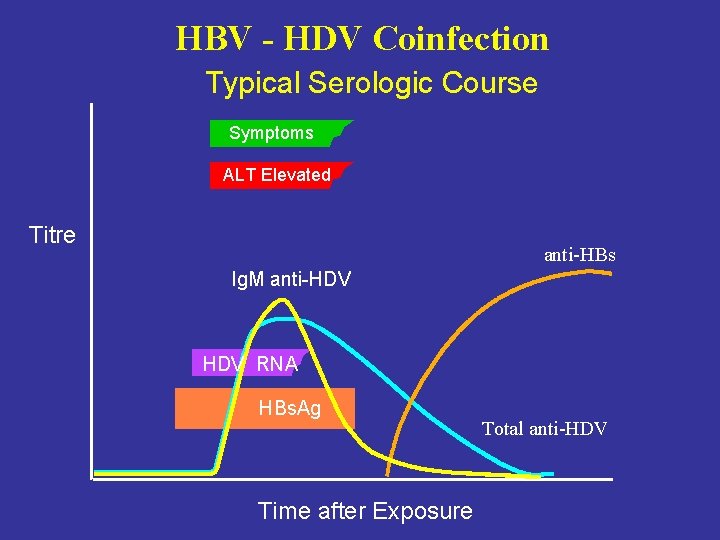 HBV - HDV Coinfection
Typical Serologic Course

Symptoms

ALT Elevated

Titre

anti-HBs

IgM anti-HDV

HDV RNA

HBsAg

Total anti-HDV

Time after Exposure